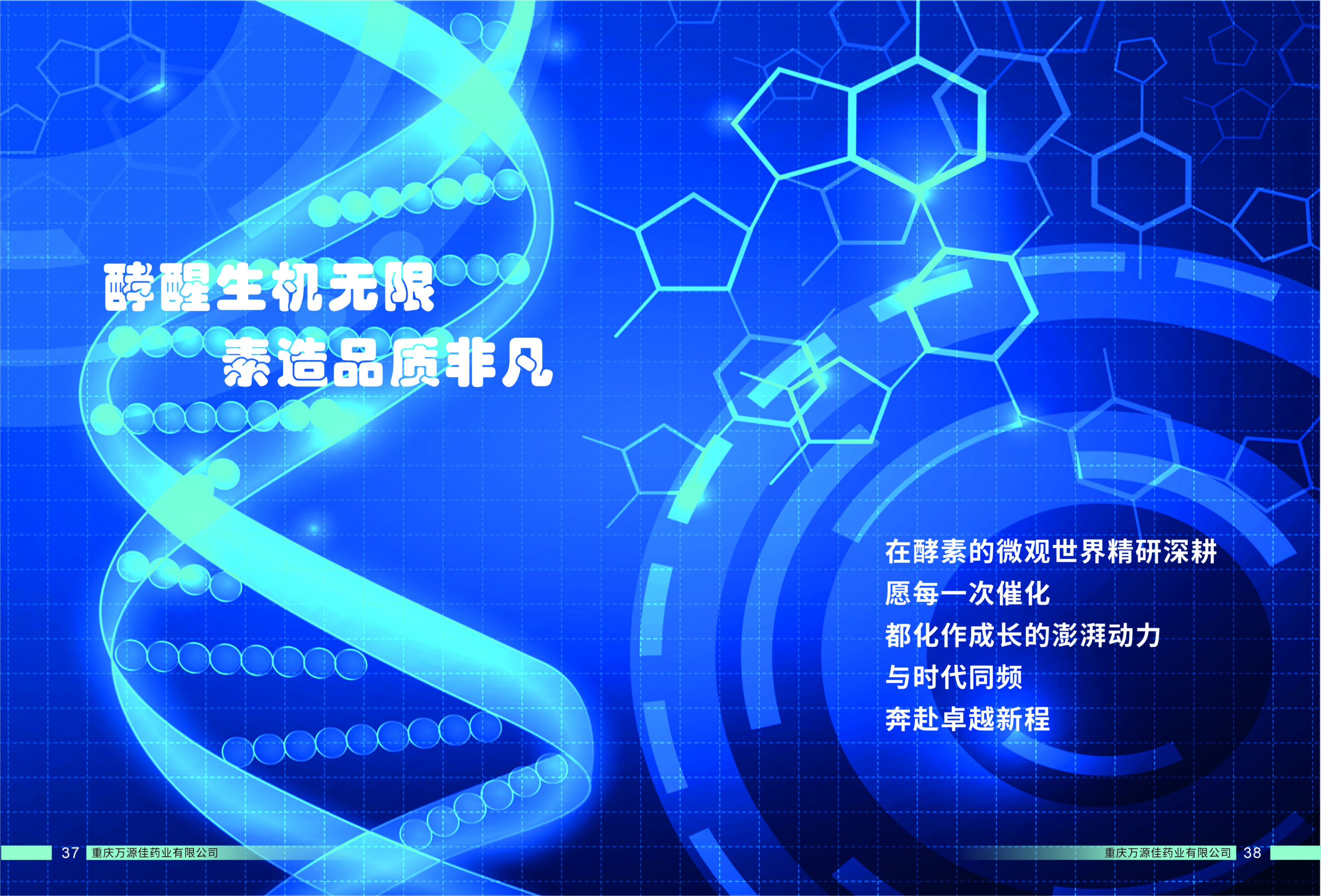 酵醒生机无限
素造品质非凡

在酵素的微观世界精研深耕
愿每一次催化
都化作成长的澎湃动力
与时代同频
奔赴卓越新程

37 重庆万源佳药业有限公司

重庆万源佳药业有限公司 38